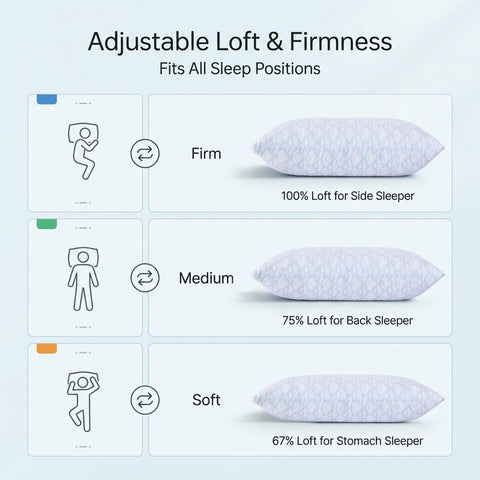 Adjustable Loft & Firmness
Fits All Sleep Positions

Firm
100% Loft for Side Sleeper

Medium
75% Loft for Back Sleeper

Soft
67% Loft for Stomach Sleeper